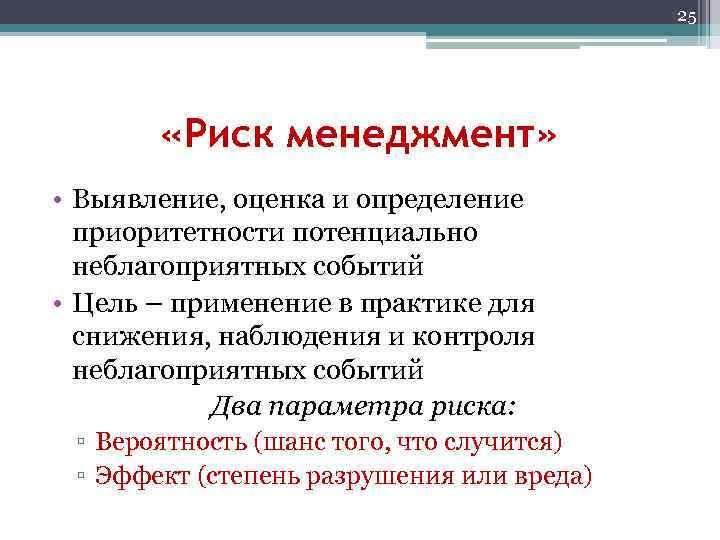 25

«Риск менеджмент»

• Выявление, оценка и определение приоритетности потенциально неблагоприятных событий
• Цель – применение в практике для снижения, наблюдения и контроля неблагоприятных событий

Два параметра риска:

▫ Вероятность (шанс того, что случится)
▫ Эффект (степень разрушения или вреда)